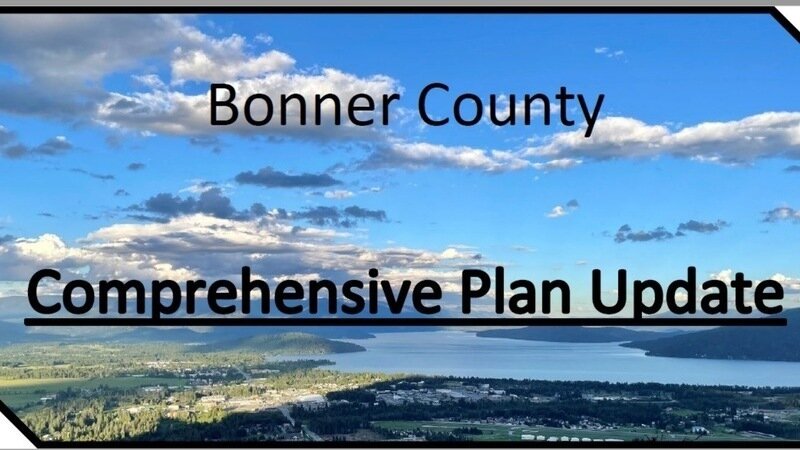 Bonner County

Comprehensive Plan Update